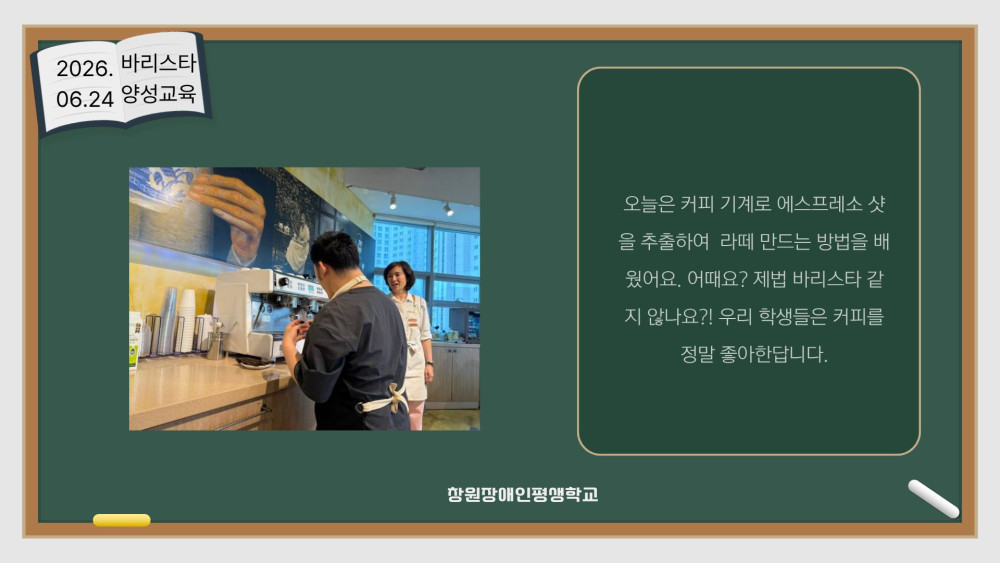 2026.
06.24
바리스타
양성교육

오늘은 커피 기계로 에스프레소 샷을 추출하여 라떼 만드는 방법을 배웠어요. 어때요? 제법 바리스타 같지 않나요?! 우리 학생들은 커피를 정말 좋아한답니다.

창원장애인평생학교